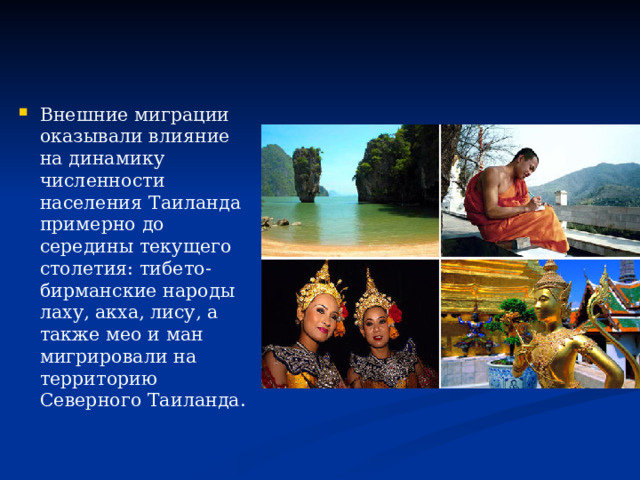 Внешние миграции оказывали влияние на динамику численности населения Таиланда примерно до середины текущего столетия: тибето-бирманские народы лаху, акха, лису, а также мео и ман мигрировали на территорию Северного Таиланда.